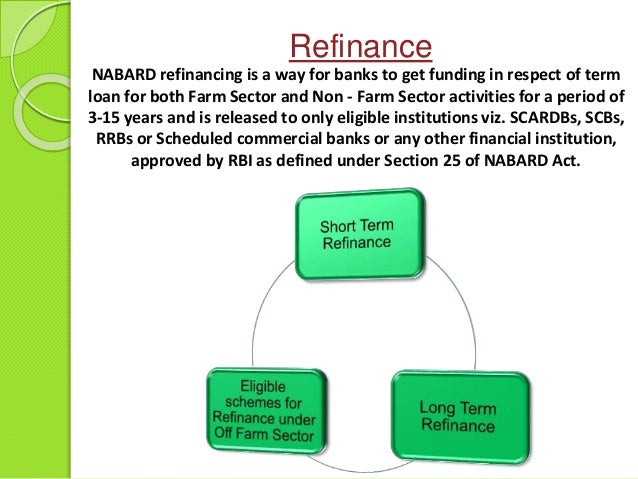 Refinance

NABARD refinancing is a way for banks to get funding in respect of term loan for both Farm Sector and Non - Farm Sector activities for a period of 3-15 years and is released to only eligible institutions viz. SCARDBs, SCBs, RRBs or Scheduled commercial banks or any other financial institution, approved by RBI as defined under Section 25 of NABARD Act.

Short Term Refinance

Long Term Refinance

Eligible schemes for Refinance under Off Farm Sector